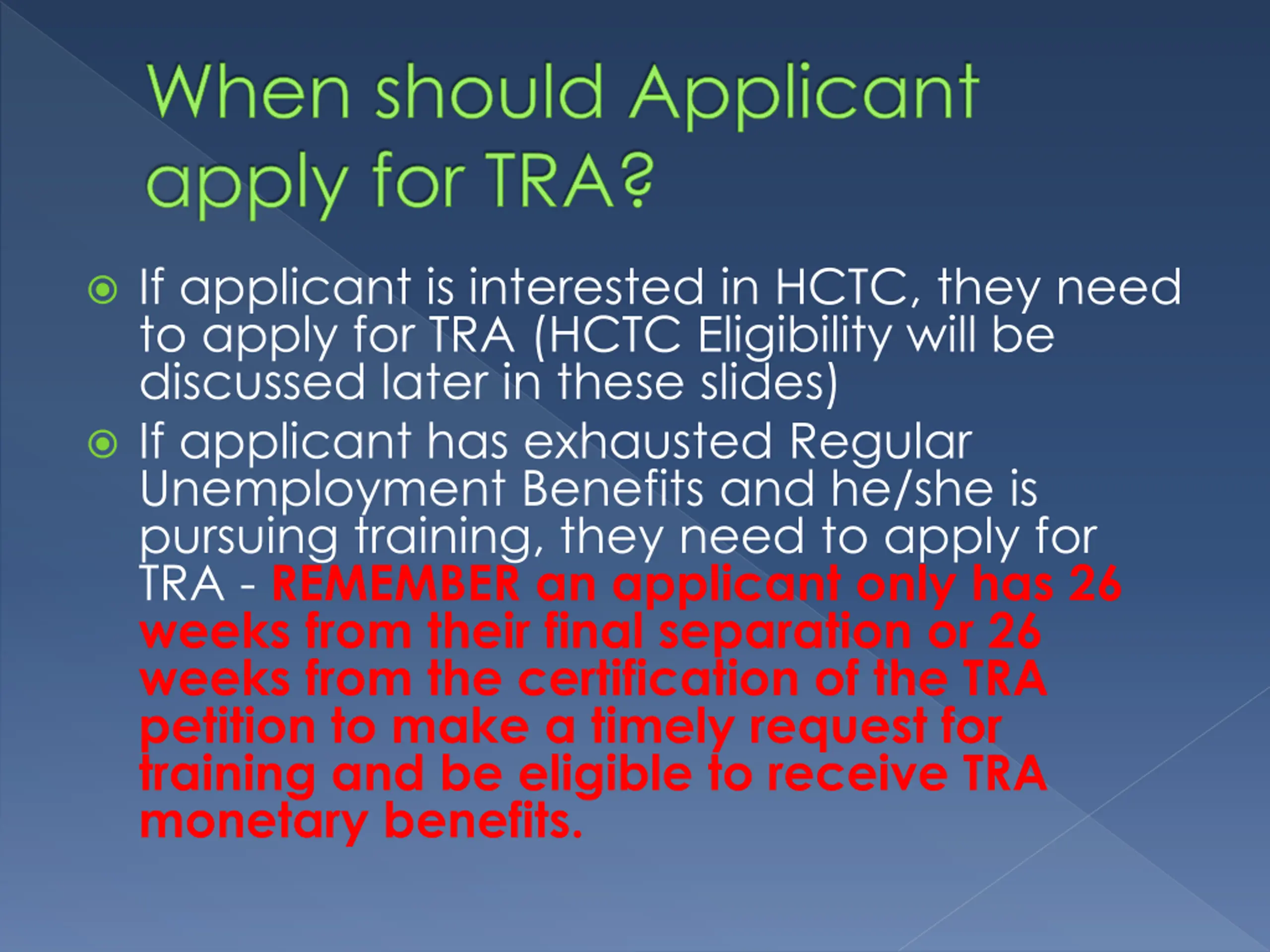 When should Applicant apply for TRA?

If applicant is interested in HCTC, they need to apply for TRA (HCTC Eligibility will be discussed later in these slides)

If applicant has exhausted Regular Unemployment Benefits and he/she is pursuing training, they need to apply for TRA - REMEMBER an applicant only has 26 weeks from their final separation or 26 weeks from the certification of the TRA petition to make a timely request for training and be eligible to receive TRA monetary benefits.